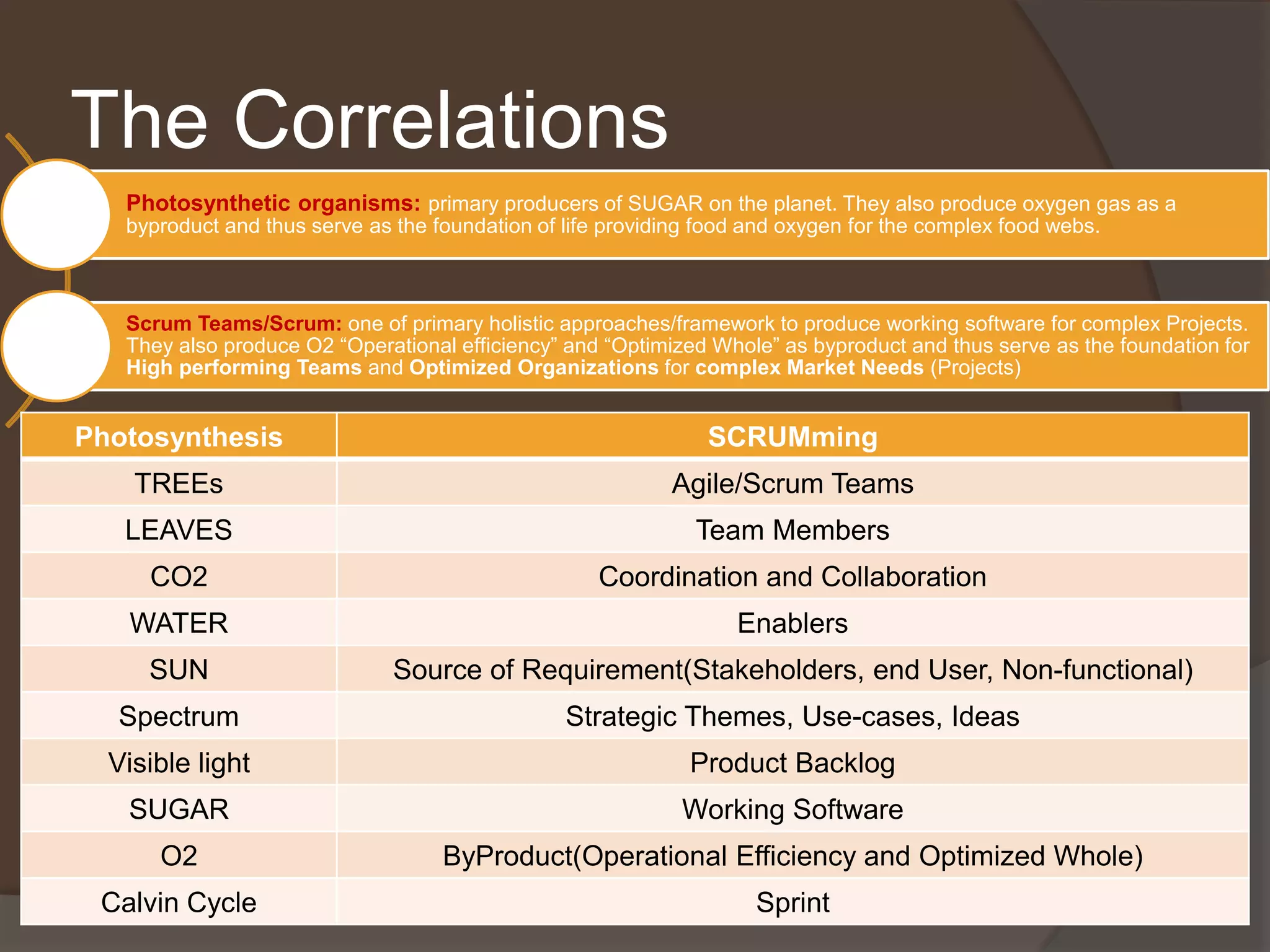 The Correlations

Photosynthetic organisms: primary producers of SUGAR on the planet. They also produce oxygen gas as a byproduct and thus serve as the foundation of life providing food and oxygen for the complex food webs.

Scrum Teams/Scrum: one of primary holistic approaches/framework to produce working software for complex Projects. They also produce O2 “Operational efficiency” and “Optimized Whole” as byproduct and thus serve as the foundation for High performing Teams and Optimized Organizations for complex Market Needs (Projects)

| Photosynthesis | SCRUMming |
|---|---|
| TREEs | Agile/Scrum Teams |
| LEAVES | Team Members |
| CO2 | Coordination and Collaboration |
| WATER | Enablers |
| SUN | Source of Requirement(Stakeholders, end User, Non-functional) |
| Spectrum | Strategic Themes, Use-cases, Ideas |
| Visible light | Product Backlog |
| SUGAR | Working Software |
| O2 | ByProduct(Operational Efficiency and Optimized Whole) |
| Calvin Cycle | Sprint |